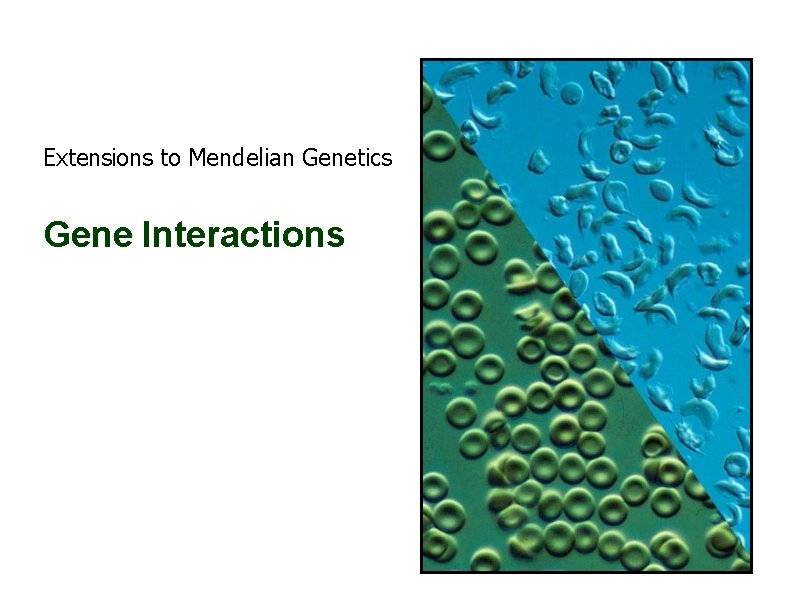 Extensions to Mendelian Genetics

Gene Interactions